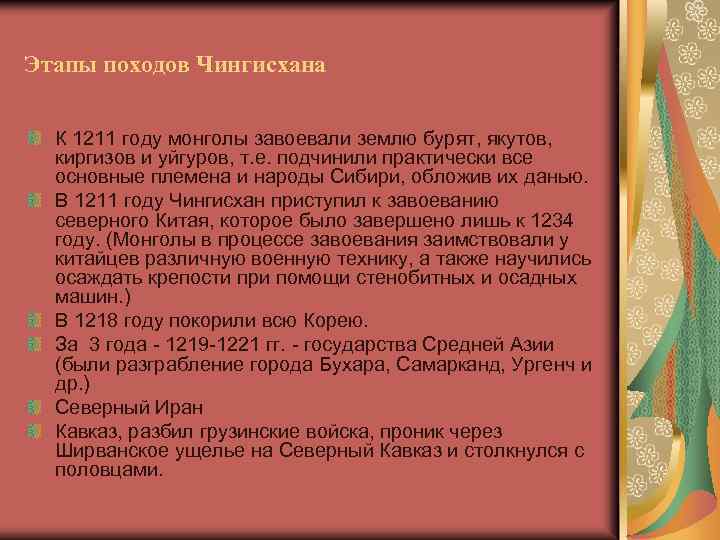 Этапы походов Чингисхана

К 1211 году монголы завоевали землю бурят, якутов, киргизов и уйгуров, т.е. подчинили практически все основные племена и народы Сибири, обложив их данью.

В 1211 году Чингисхан приступил к завоеванию северного Китая, которое было завершено лишь к 1234 году. (Монголы в процессе завоевания заимствовали у китайцев различную военную технику, а также научились осаждать крепости при помощи стенобитных и осадных машин.)

В 1218 году покорили всю Корею.

За 3 года - 1219-1221 гг. - государства Средней Азии (были разграбление города Бухара, Самарканд, Ургенч и др.)

Северный Иран

Кавказ, разбил грузинские войска, проник через Ширванское ущелье на Северный Кавказ и столкнулся с половцами.